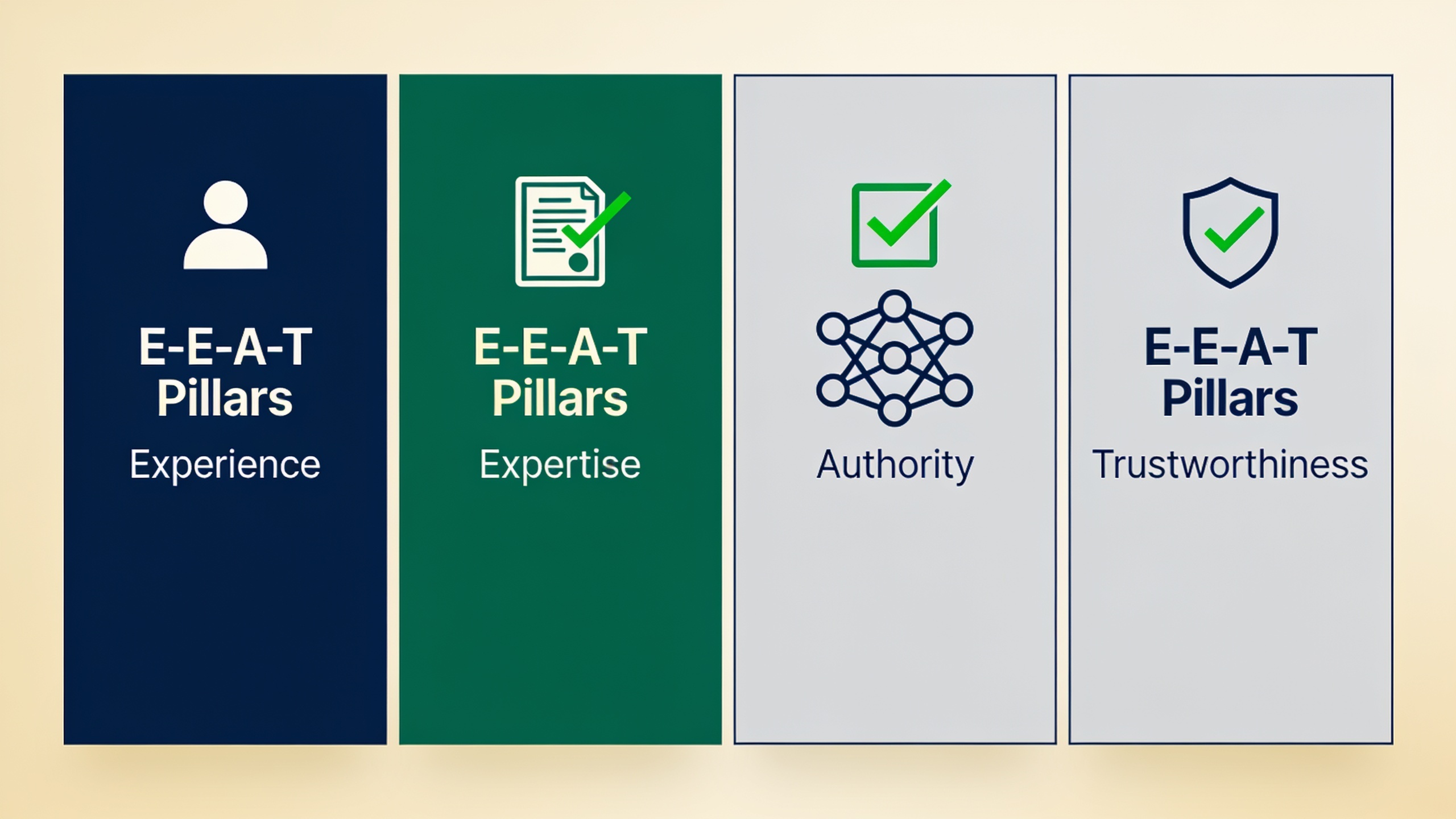 E-E-A-T Pillars

Experience

E-E-A-T Pillars

Expertise

Authority

E-E-A-T Pillars

Trustworthiness